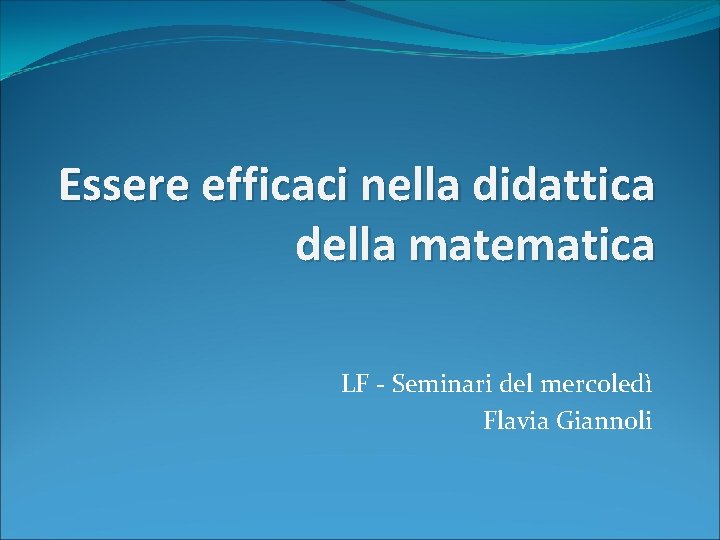 Essere efficaci nella didattica della matematica

LF - Seminari del mercoledì
Flavia Giannoli